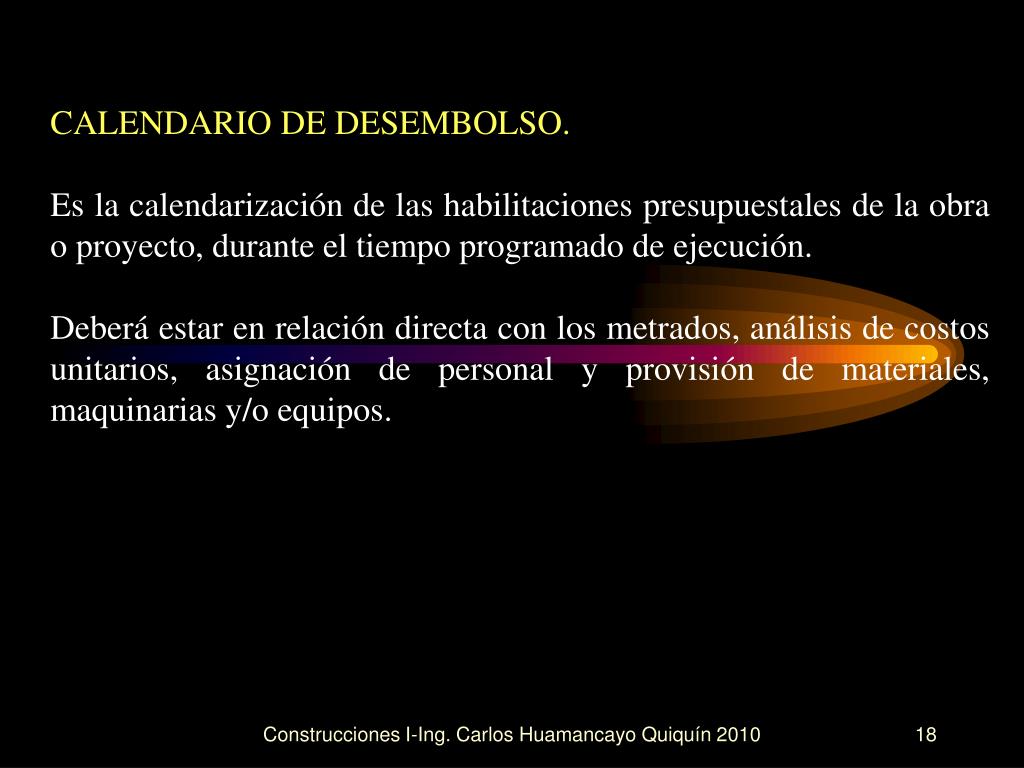 CALENDARIO DE DESEMBOLSO.

Es la calendarización de las habilitaciones presupuestales de la obra o proyecto, durante el tiempo programado de ejecución.

Deberá estar en relación directa con los metrados, análisis de costos unitarios, asignación de personal y provisión de materiales, maquinarias y/o equipos.

Construcciones I-Ing. Carlos Huamancayo Quiquín 2010 18